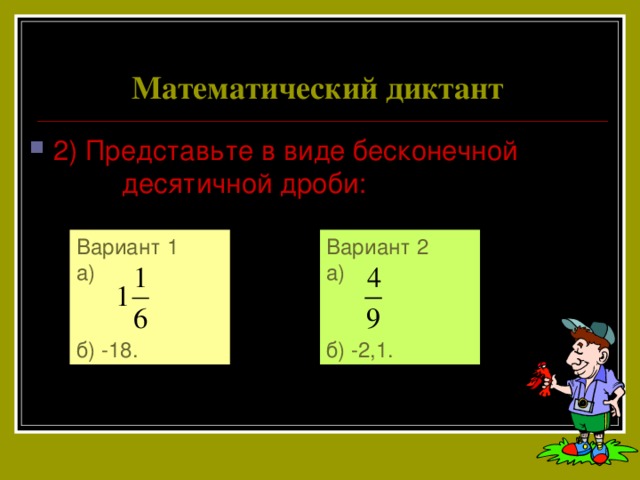 Математический диктант

2) Представьте в виде бесконечной десятичной дроби:

Вариант 1
а) $1\frac{1}{6}$
б) -18.

Вариант 2
а) $\frac{4}{9}$
б) -2,1.